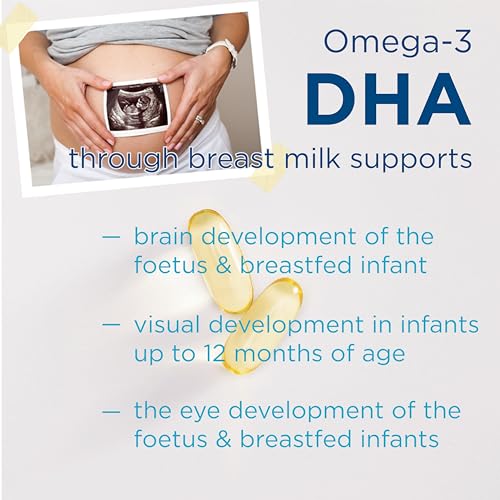 Omega-3
DHA
through breast milk supports

— brain development of the foetus & breastfed infant

— visual development in infants up to 12 months of age

— the eye development of the foetus & breastfed infants